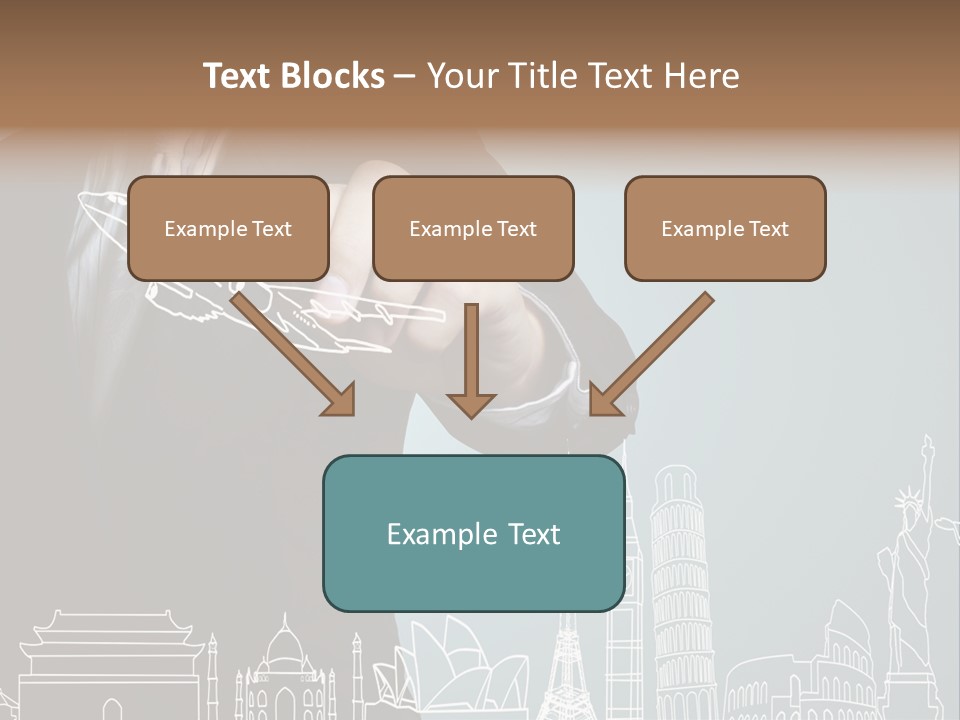 Text Blocks – Your Title Text Here

Example Text

Example Text

Example Text

Example Text